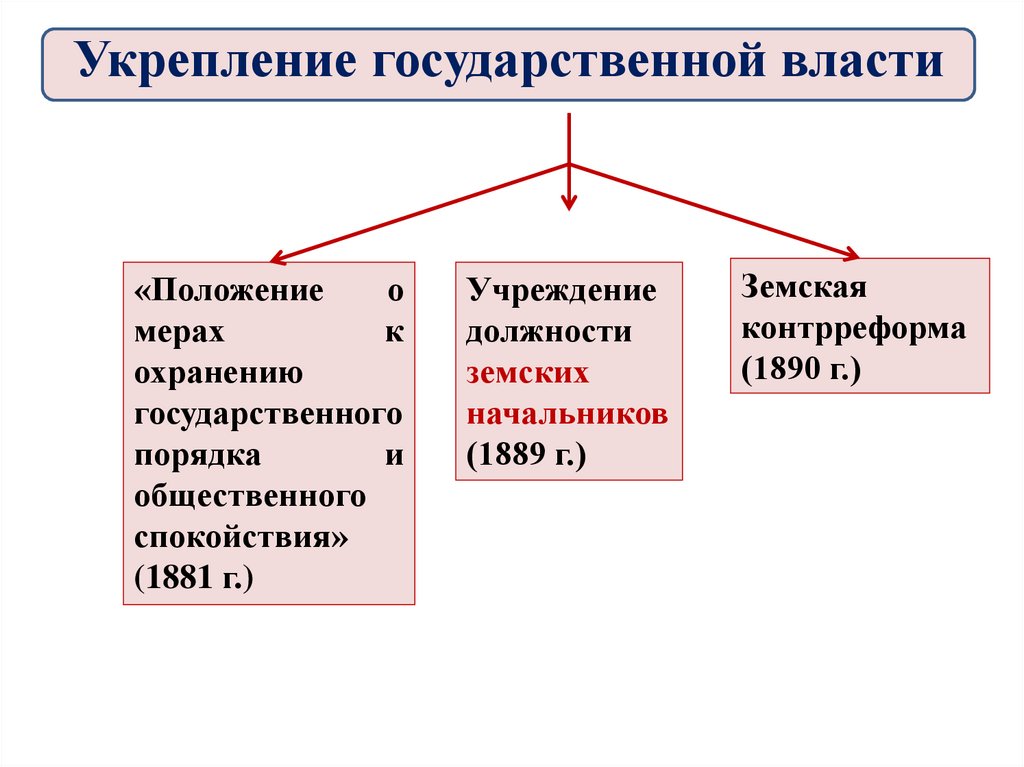 Укрепление государственной власти

«Положение о мерах к охранению государственного порядка и общественного спокойствия» (1881 г.)

Учреждение должности земских начальников (1889 г.)

Земская контрреформа (1890 г.)